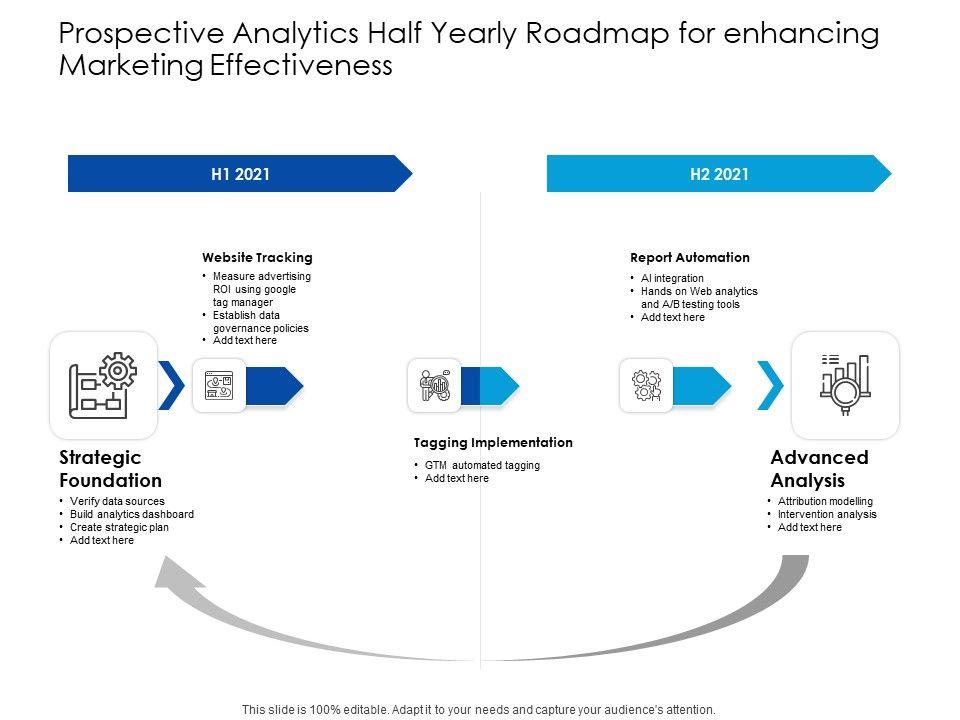 Prospective Analytics Half Yearly Roadmap for enhancing Marketing Effectiveness

H1 2021

H2 2021

Website Tracking
• Measure advertising ROI using google tag manager
• Establish data governance policies
• Add text here

Report Automation
• AI integration
• Hands on Web analytics and A/B testing tools
• Add text here

Strategic Foundation
• Verify data sources
• Build analytics dashboard
• Create strategic plan
• Add text here

Tagging Implementation
• GTM automated tagging
• Add text here

Advanced Analysis
• Attribution modelling
• Intervention analysis
• Add text here

This slide is 100% editable. Adapt it to your needs and capture your audience's attention.